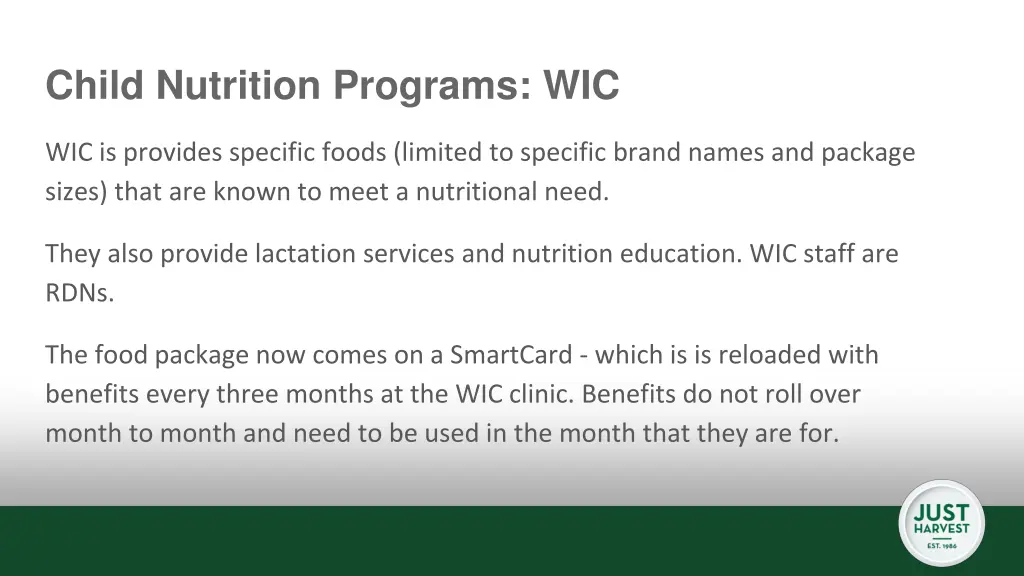 Child Nutrition Programs: WIC

WIC is provides specific foods (limited to specific brand names and package sizes) that are known to meet a nutritional need.

They also provide lactation services and nutrition education. WIC staff are RDNs.

The food package now comes on a SmartCard - which is is reloaded with benefits every three months at the WIC clinic. Benefits do not roll over month to month and need to be used in the month that they are for.

JUST HARVEST EST. 1986